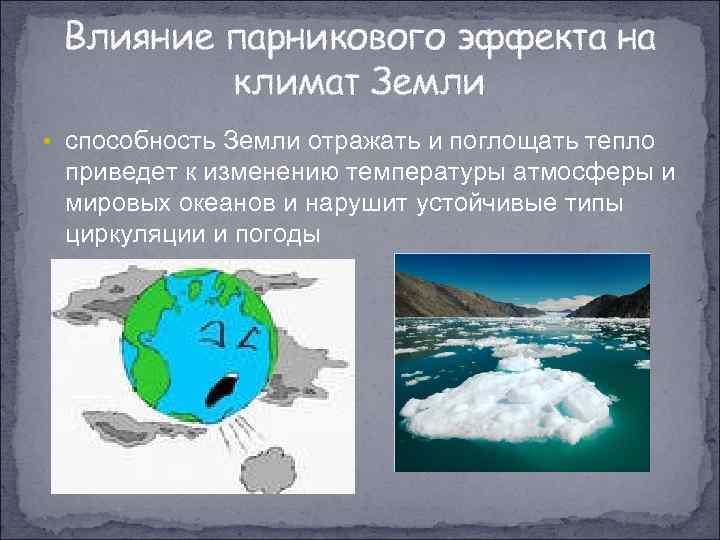 Влияние парникового эффекта на климат Земли

• способность Земли отражать и поглощать тепло приведет к изменению температуры атмосферы и мировых океанов и нарушит устойчивые типы циркуляции и погоды